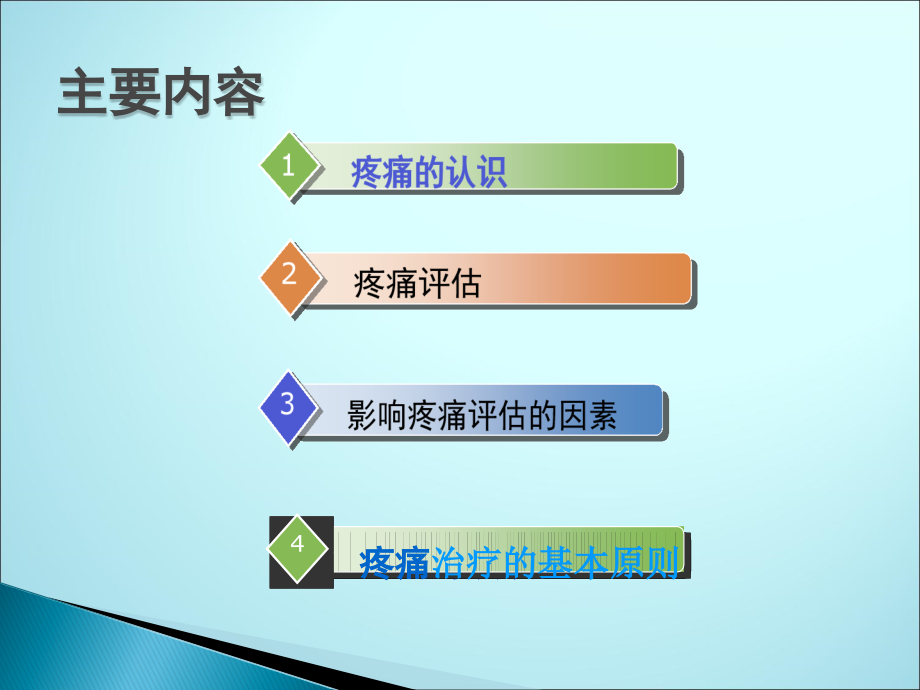 主要内容

1 疼痛的认识

2 疼痛评估

3 影响疼痛评估的因素

4 疼痛治疗的基本原则